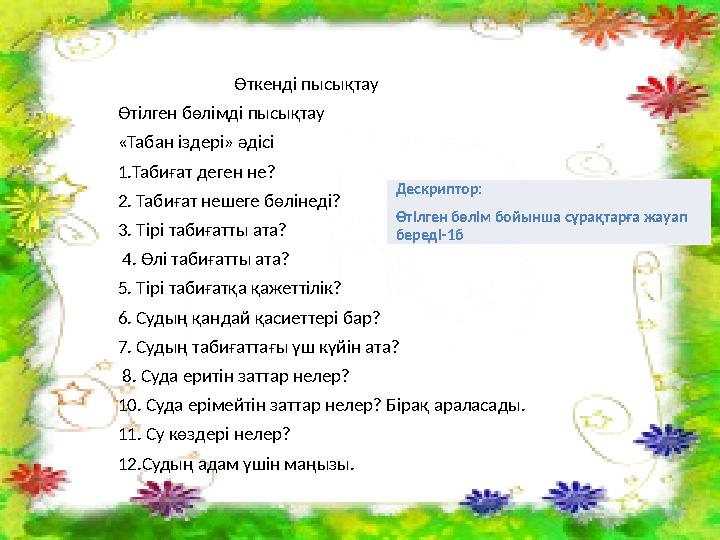 Өткенді пысықтау

Өтілген бөлімді пысықтау

«Табан іздері» әдісі

1.Табиғат деген не?

2. Табиғат нешеге бөлінеді?

3. Тірі табиғатты ата?

4. Өлі табиғатты ата?

5. Тірі табиғатқа қажеттілік?

6. Судың қандай қасиеттері бар?

7. Судың табиғаттағы үш күйін ата?

8. Суда еритін заттар нелер?

10. Суда ерімейтін заттар нелер? Бірақ араласады.

11. Су көздері нелер?

12.Судың адам үшін маңызы.

Дескриптор:

Өтілген бөлім бойынша сұрақтарға жауап береді-1б